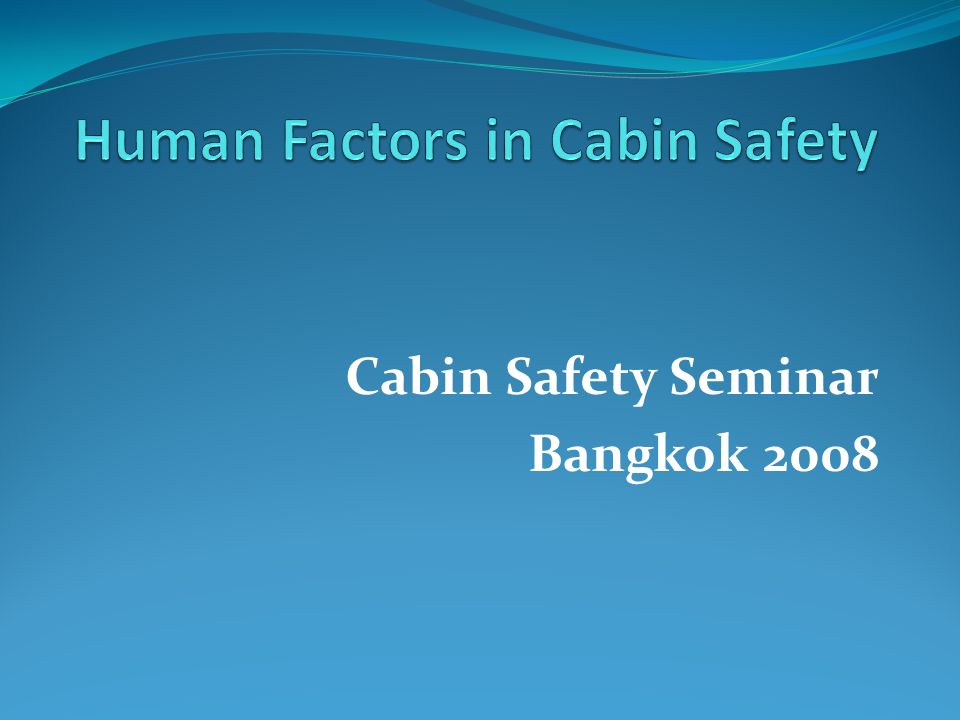 Human Factors in Cabin Safety

Cabin Safety Seminar
Bangkok 2008